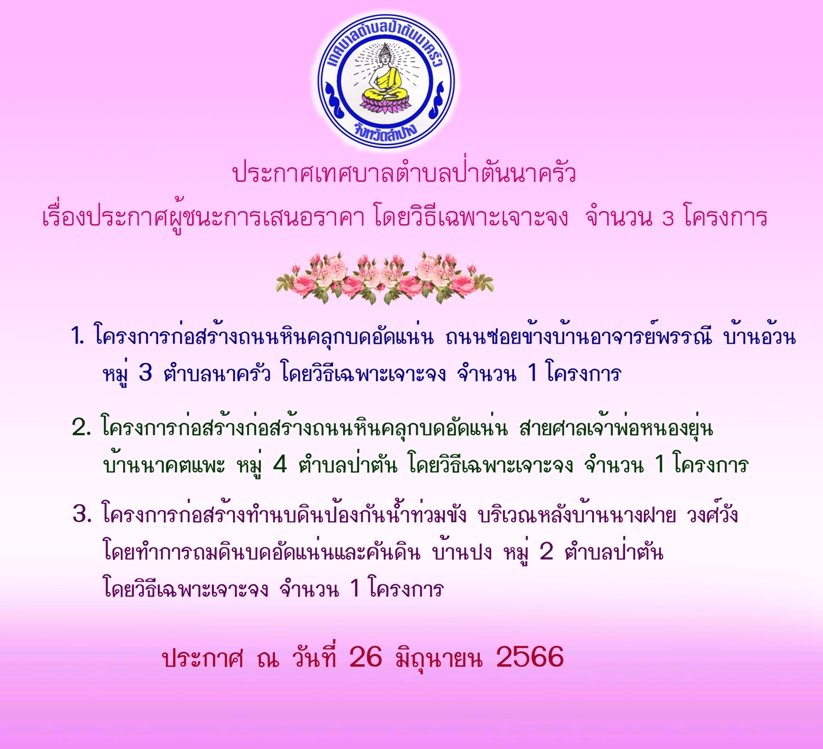 เทศบาลตำบลป่าตันนาครัว
จังหวัดลำปาง

ประกาศเทศบาลตำบลป่าตันนาครัว
เรื่องประกาศผู้ชนะการเสนอราคา โดยวิธีเฉพาะเจาะจง จำนวน 3 โครงการ

1. โครงการก่อสร้างถนนหินคลุกบดอัดแน่น ถนนซอยข้างบ้านอาจารย์พรรณี บ้านอ้วน หมู่ 3 ตำบลนาครัว โดยวิธีเฉพาะเจาะจง จำนวน 1 โครงการ

2. โครงการก่อสร้างก่อสร้างถนนหินคลุกบดอัดแน่น สายศาลเจ้าพ่อหนองยุ่น บ้านนาคตแพะ หมู่ 4 ตำบลป่าตัน โดยวิธีเฉพาะเจาะจง จำนวน 1 โครงการ

3. โครงการก่อสร้างทำนบดินป้องกันน้ำท่วมขัง บริเวณหลังบ้านนางฝาย วงศ์วัง โดยทำการถมดินบดอัดแน่นและคันดิน บ้านปง หมู่ 2 ตำบลป่าตัน โดยวิธีเฉพาะเจาะจง จำนวน 1 โครงการ

ประกาศ ณ วันที่ 26 มิถุนายน 2566